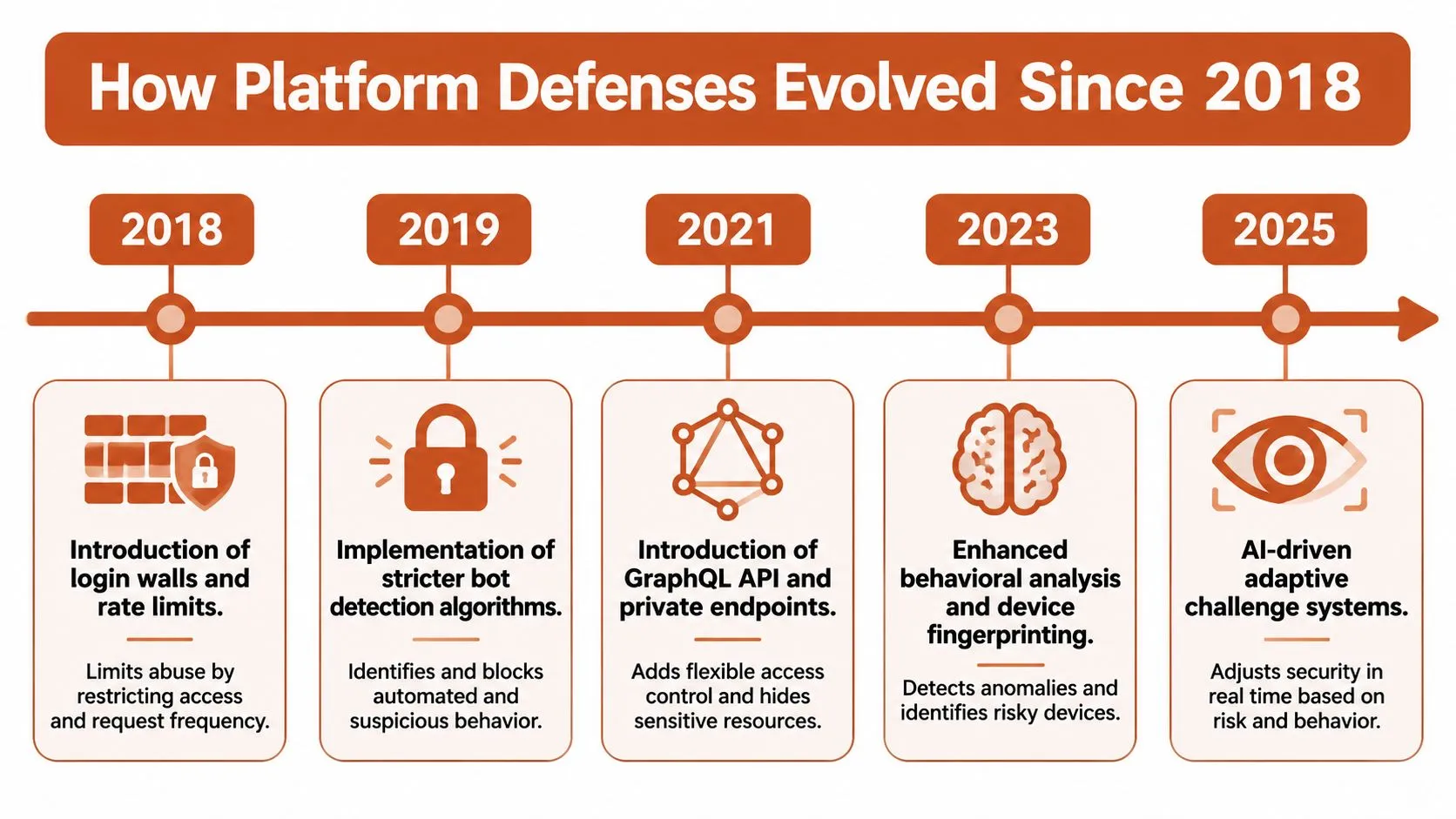 How Platform Defenses Evolved Since 2018

2018

Introduction of login walls and rate limits.

Limits abuse by restricting access and request frequency.

2019

Implementation of stricter bot detection algorithms.

Identifies and blocks automated and suspicious behavior.

2021

Introduction of GraphQL API and private endpoints.

Adds flexible access control and hides sensitive resources.

2023

Enhanced behavioral analysis and device fingerprinting.

Detects anomalies and identifies risky devices.

2025

AI-driven adaptive challenge systems.

Adjusts security in real time based on risk and behavior.